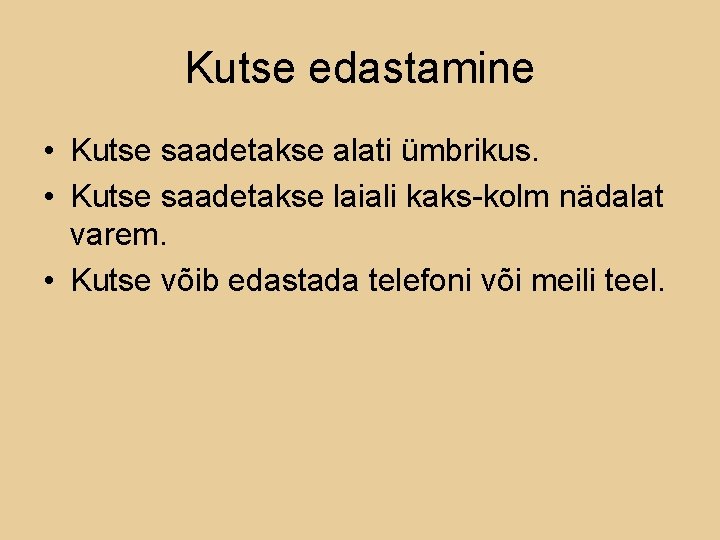 Kutse edastamine

• Kutse saadetakse alati ümbrikus.
• Kutse saadetakse laiali kaks-kolm nädalat varem.
• Kutse võib edastada telefoni või meili teel.